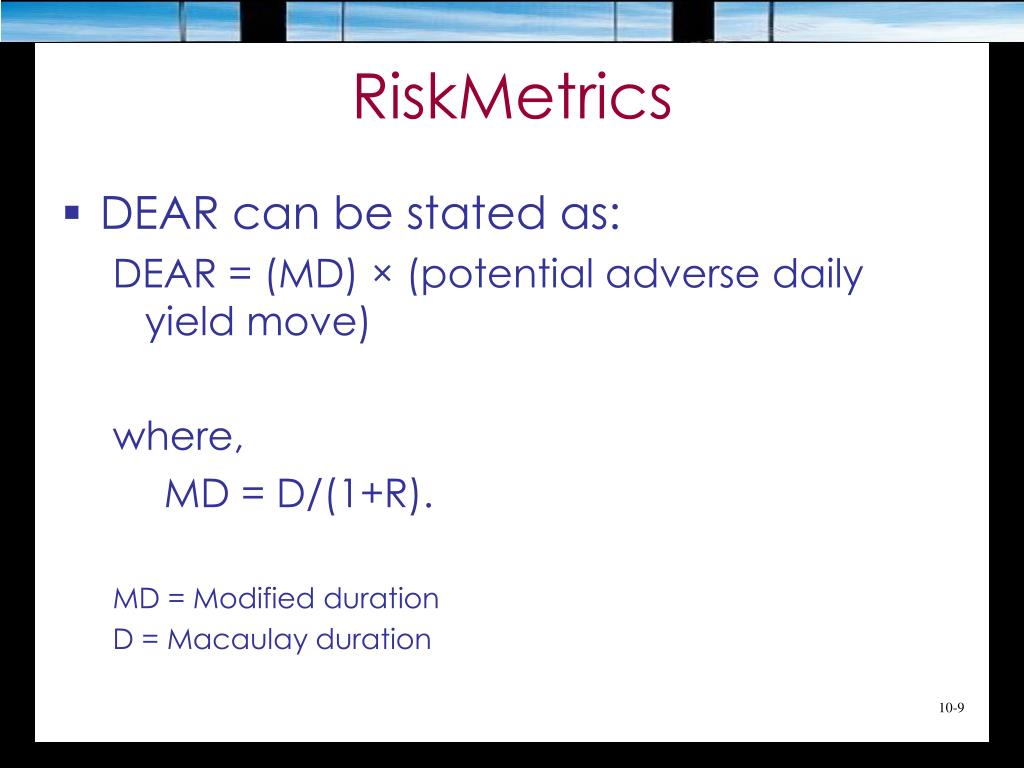 RiskMetrics

▪ DEAR can be stated as:

DEAR = (MD) × (potential adverse daily yield move)

where,

MD = D/(1+R).

MD = Modified duration

D = Macaulay duration

10-9